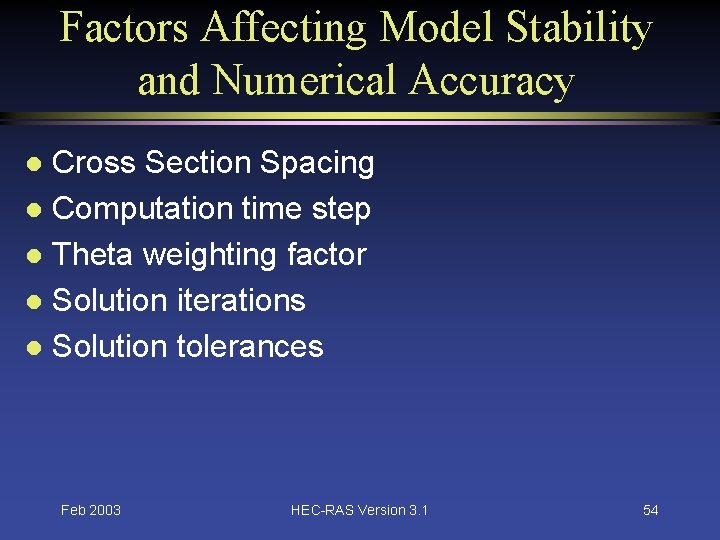 Factors Affecting Model Stability and Numerical Accuracy

- Cross Section Spacing
- Computation time step
- Theta weighting factor
- Solution iterations
- Solution tolerances

Feb 2003

HEC-RAS Version 3.1

54